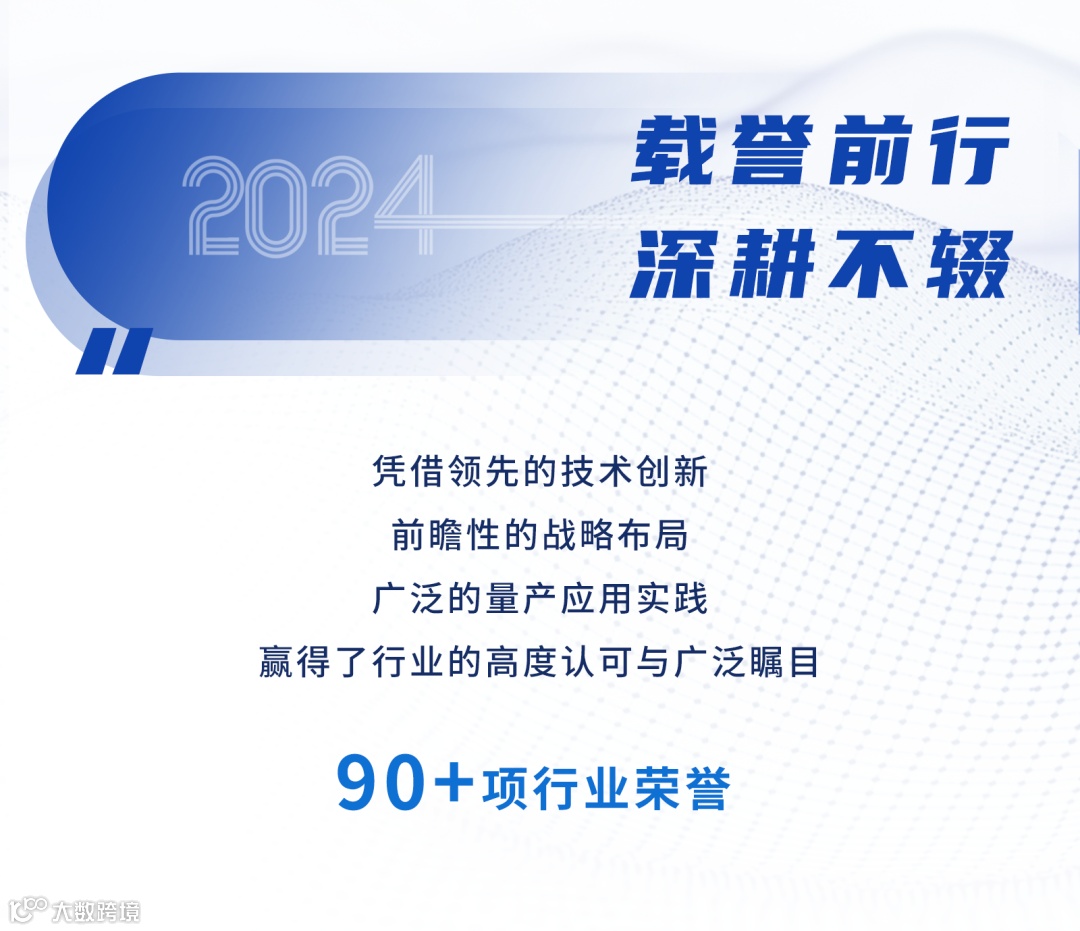 2024

载誉前行
深耕不辍

凭借领先的技术创新
前瞻性的战略布局
广泛的量产应用实践
赢得了行业的高度认可与广泛瞩目

90+项行业荣誉

大数跨境